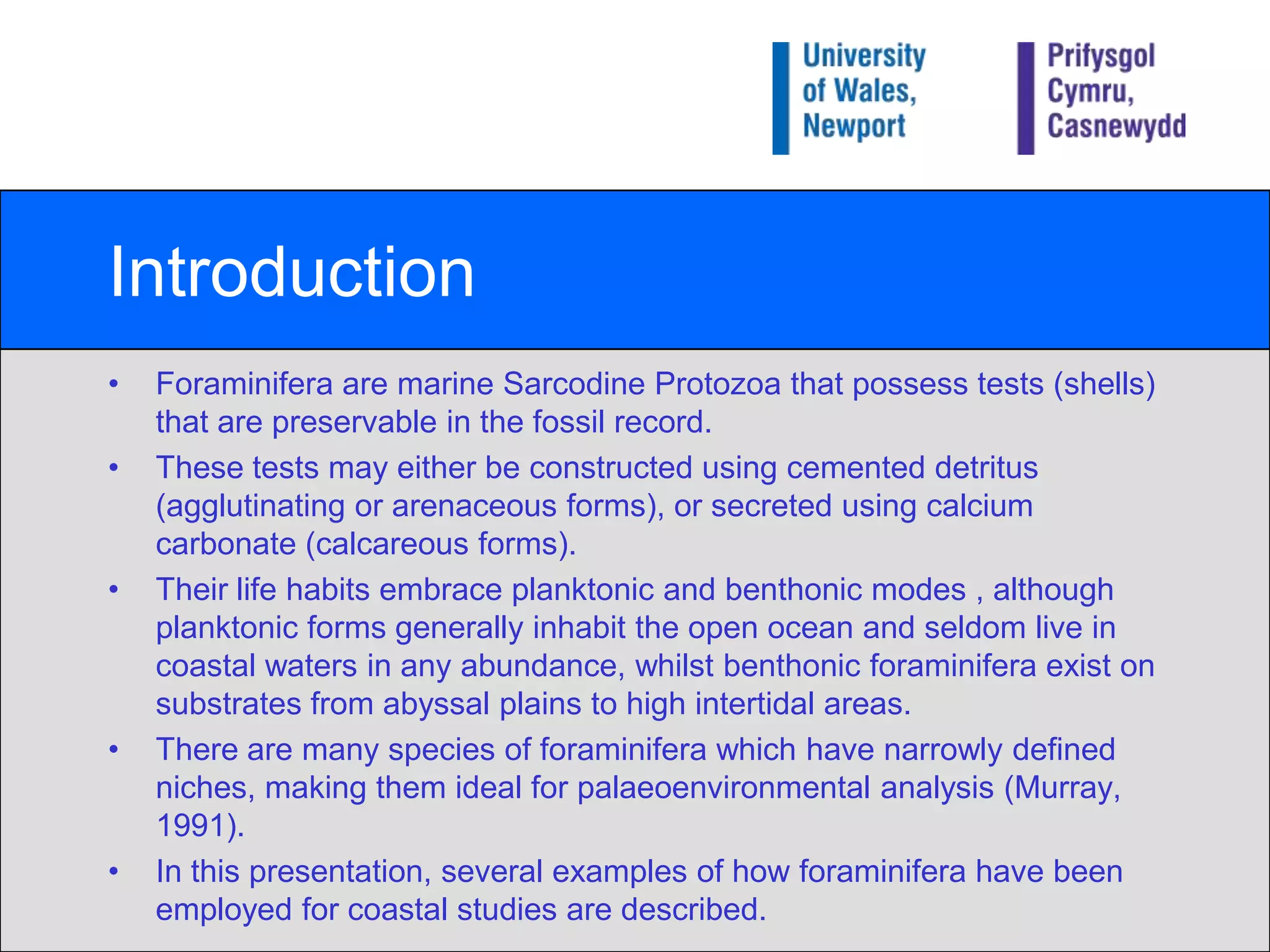 University of Wales, Newport

Prifysgol Cymru, Casnewydd

Introduction

• Foraminifera are marine Sarcodine Protozoa that possess tests (shells) that are preservable in the fossil record.

• These tests may either be constructed using cemented detritus (agglutinating or arenaceous forms), or secreted using calcium carbonate (calcareous forms).

• Their life habits embrace planktonic and benthonic modes , although planktonic forms generally inhabit the open ocean and seldom live in coastal waters in any abundance, whilst benthonic foraminifera exist on substrates from abyssal plains to high intertidal areas.

• There are many species of foraminifera which have narrowly defined niches, making them ideal for palaeoenvironmental analysis (Murray, 1991).

• In this presentation, several examples of how foraminifera have been employed for coastal studies are described.